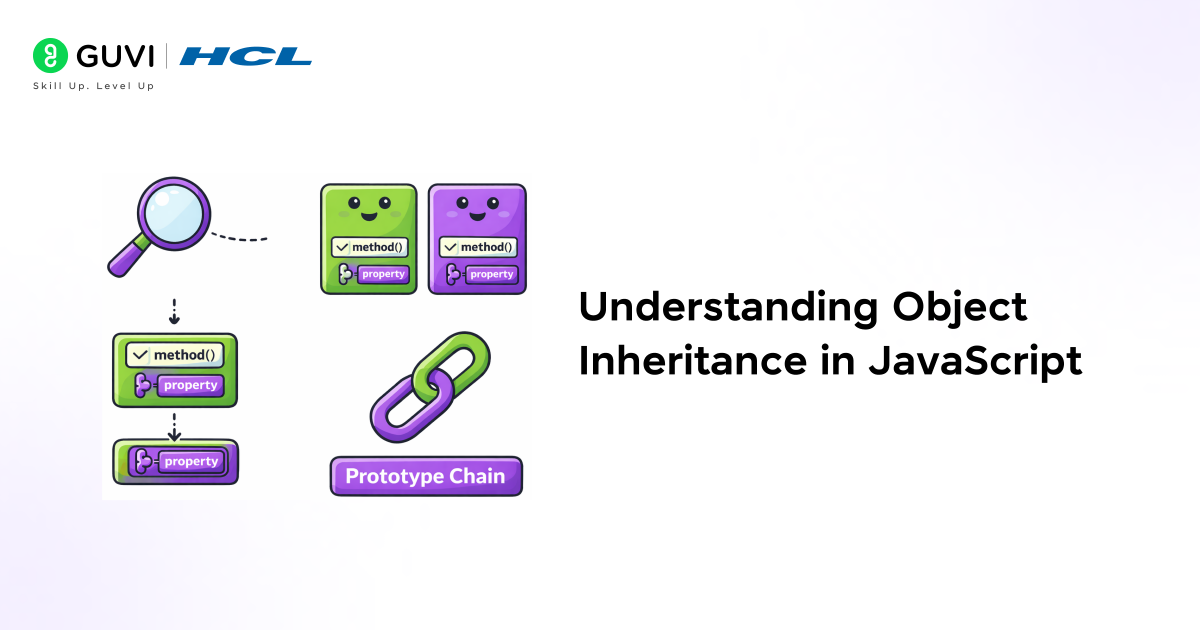 GUVI | HCL
Skill Up. Level Up

method()
property
method()
property
method()
property
property

Prototype Chain

Understanding Object Inheritance in JavaScript